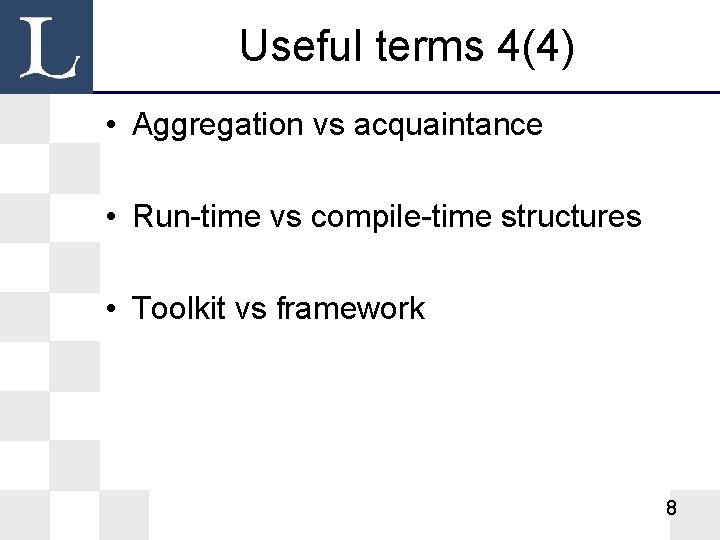 L

Useful terms 4(4)

• Aggregation vs acquaintance

• Run-time vs compile-time structures

• Toolkit vs framework

8